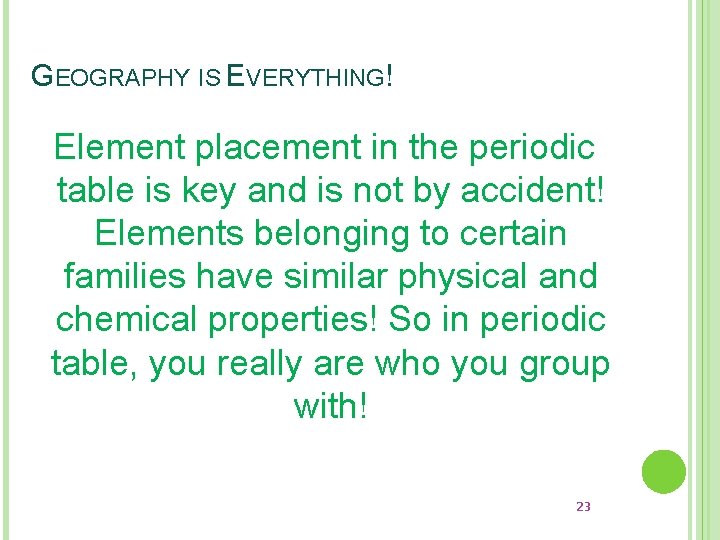 GEOGRAPHY IS EVERYTHING!

Element placement in the periodic table is key and is not by accident! Elements belonging to certain families have similar physical and chemical properties! So in periodic table, you really are who you group with!

23